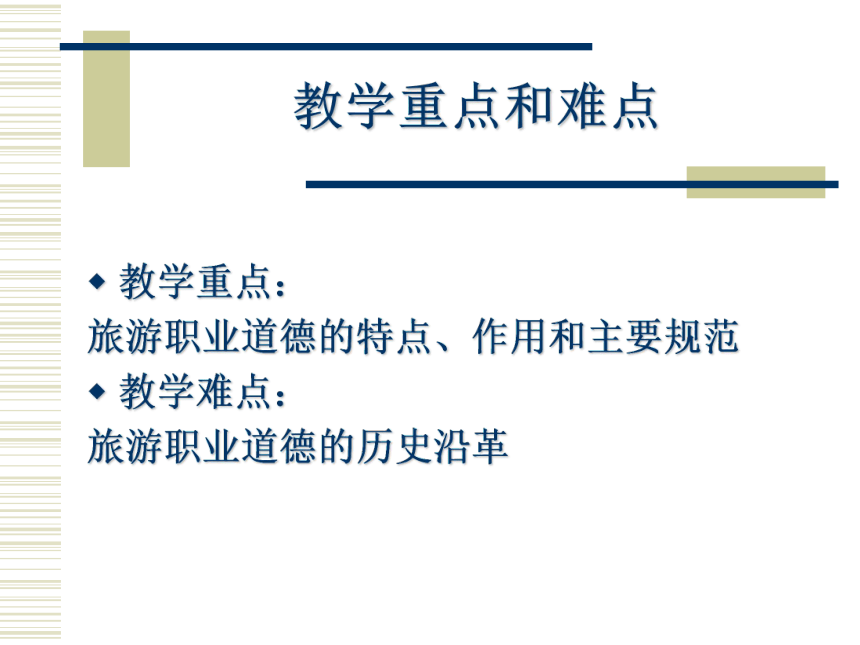 教学重点和难点

◆ 教学重点：
旅游职业道德的特点、作用和主要规范
◆ 教学难点：
旅游职业道德的历史沿革